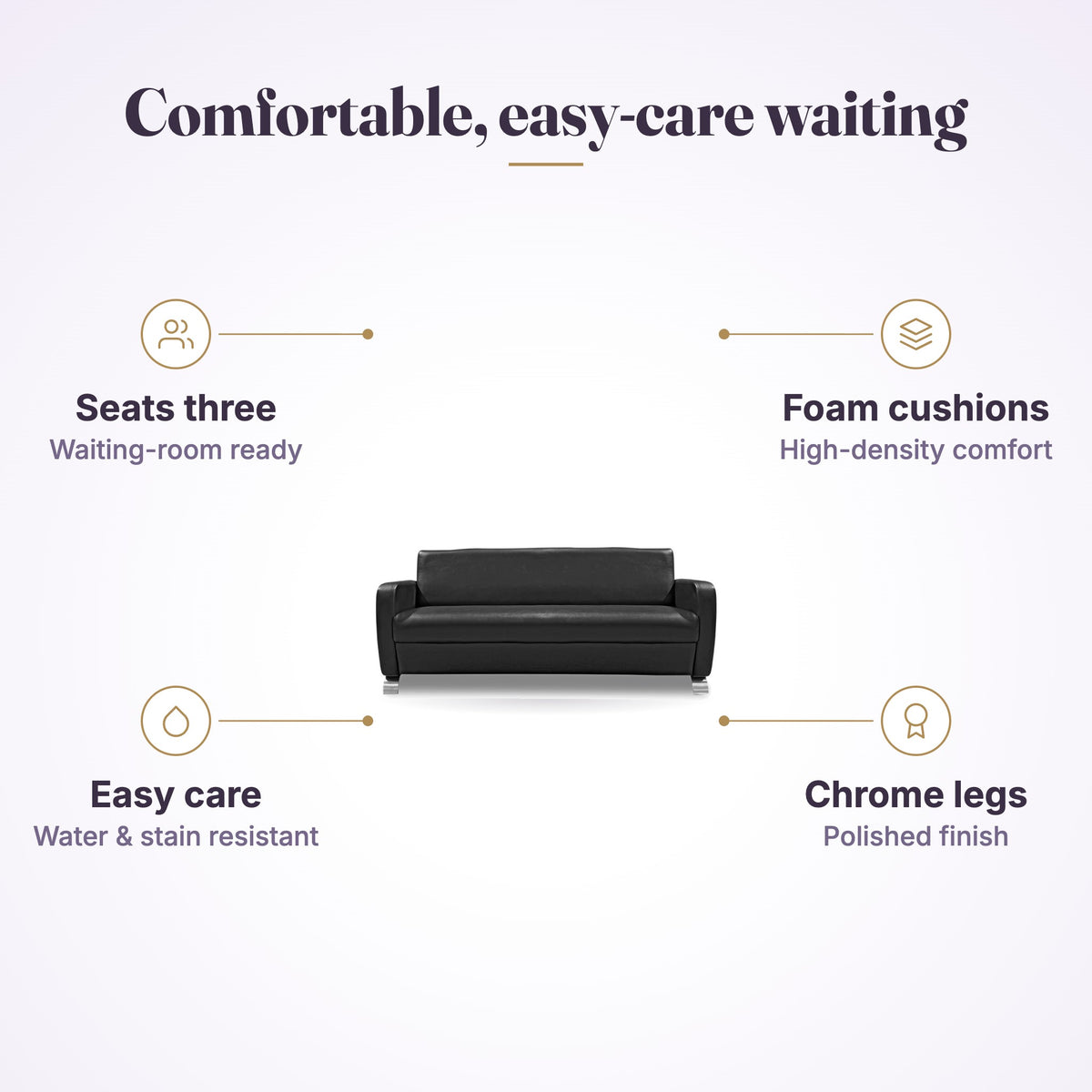 Comfortable, easy-care waiting

Seats three
Waiting-room ready

Foam cushions
High-density comfort

Easy care
Water & stain resistant

Chrome legs
Polished finish